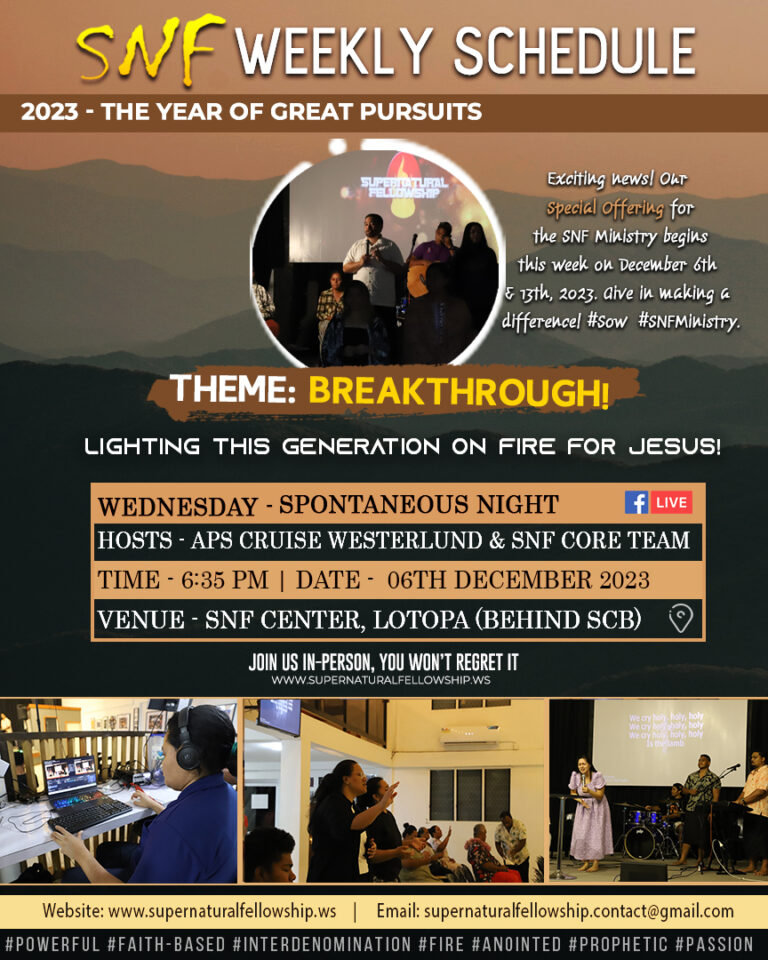 SNF WEEKLY SCHEDULE

2023 - THE YEAR OF GREAT PURSUITS

SUPERNATURAL FELLOWSHIP

Exciting news! Our Special Offering for the SNF Ministry begins this week on December 6th & 13th, 2023. Give in making a difference! #Sow #SNFMinistry.

THEME: BREAKTHROUGH!

LIGHTING THIS GENERATION ON FIRE FOR JESUS!

WEDNESDAY - SPONTANEOUS NIGHT

LIVE

HOSTS - APS CRUISE WESTERLUND & SNF CORE TEAM

TIME - 6:35 PM | DATE - 06TH DECEMBER 2023

VENUE - SNF CENTER, LOTOPA (BEHIND SCB)

JOIN US IN-PERSON, YOU WON'T REGRET IT

WWW.SUPERNATURALFELLOWSHIP.WS

We cry holy, holy, holy
We cry holy, holy, holy
We cry holy, holy, holy
Is the lamb

Website: www.supernaturalfellowship.ws | Email: supernaturalfellowship.contact@gmail.com

#POWERFUL #FAITH-BASED #INTERDENOMINATION #FIRE #ANOINTED #PROPHETIC #PASSION